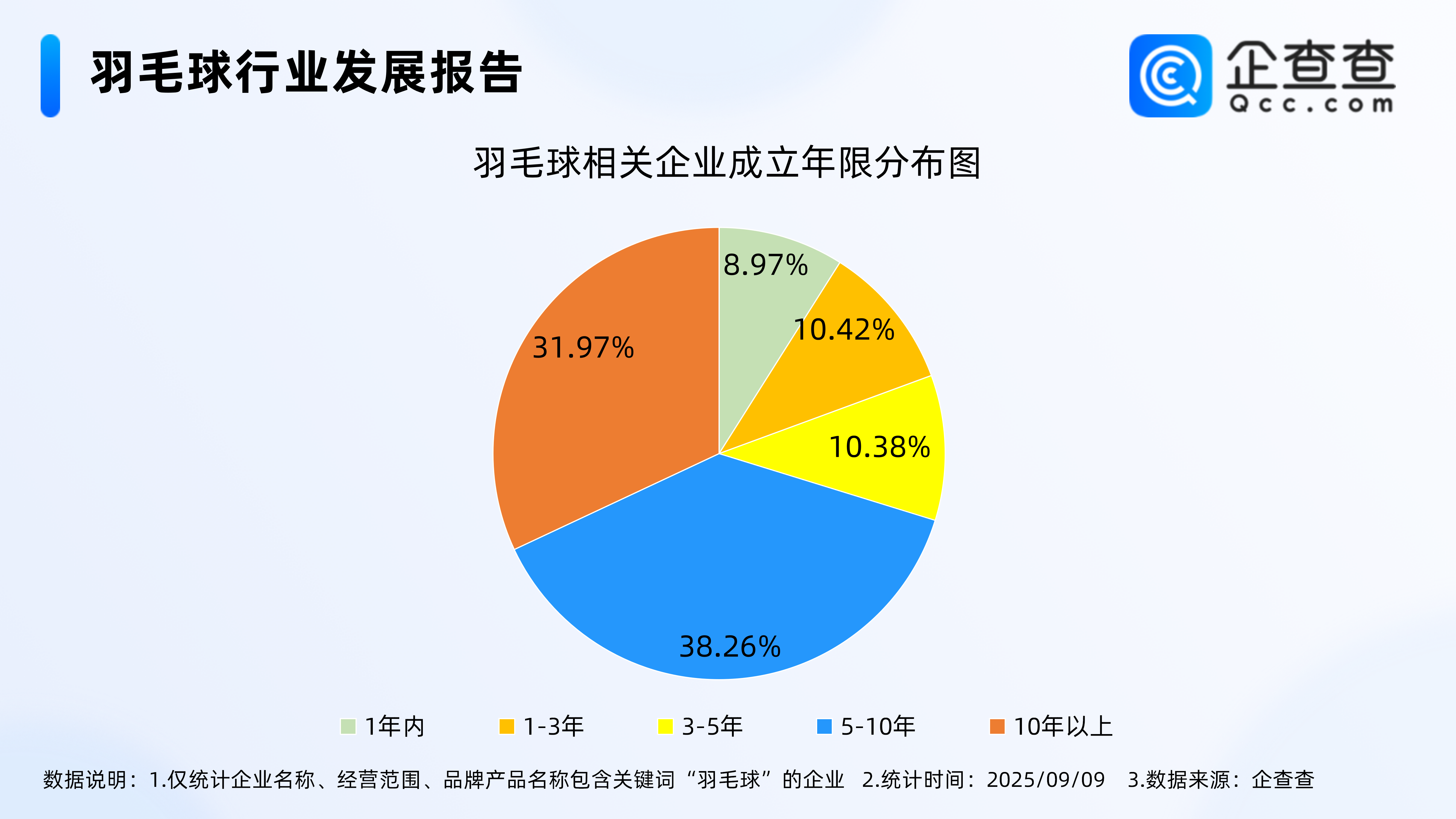 羽毛球行业发展报告

企查查
Qcc.com

羽毛球相关企业成立年限分布图

8.97%
10.42%
10.38%
38.26%
31.97%

1年内　1-3年　3-5年　5-10年　10年以上

数据说明：1.仅统计企业名称、经营范围、品牌产品名称包含关键词“羽毛球”的企业　2.统计时间：2025/09/09　3.数据来源：企查查